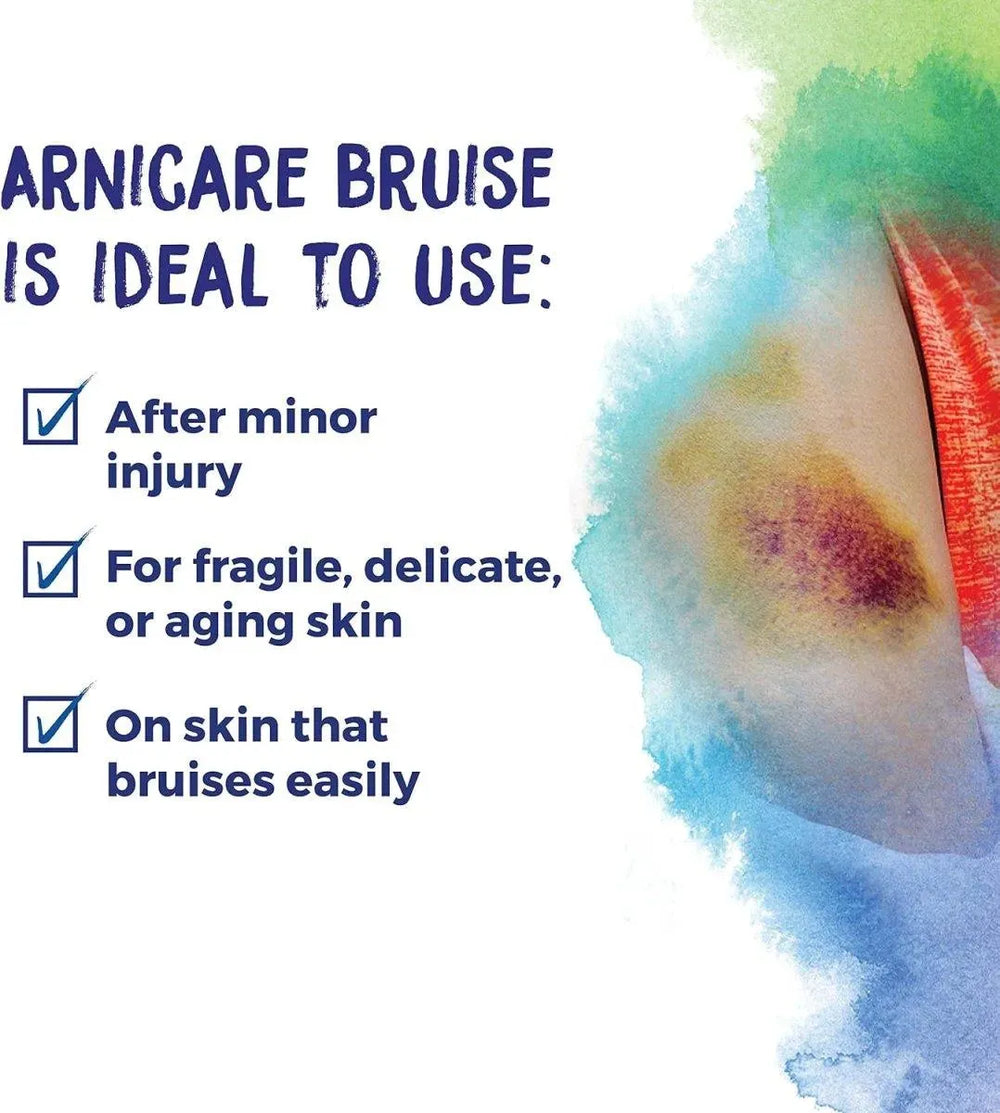 ARNICARE BRUISE IS IDEAL TO USE:

After minor injury

For fragile, delicate, or aging skin

On skin that bruises easily